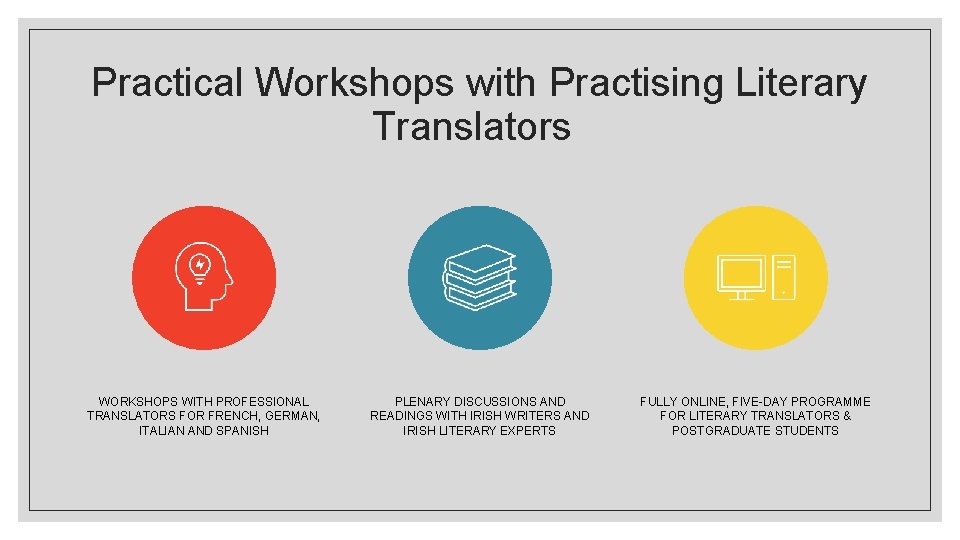 Practical Workshops with Practising Literary Translators

WORKSHOPS WITH PROFESSIONAL TRANSLATORS FOR FRENCH, GERMAN, ITALIAN AND SPANISH

PLENARY DISCUSSIONS AND READINGS WITH IRISH WRITERS AND IRISH LITERARY EXPERTS

FULLY ONLINE, FIVE-DAY PROGRAMME FOR LITERARY TRANSLATORS & POSTGRADUATE STUDENTS